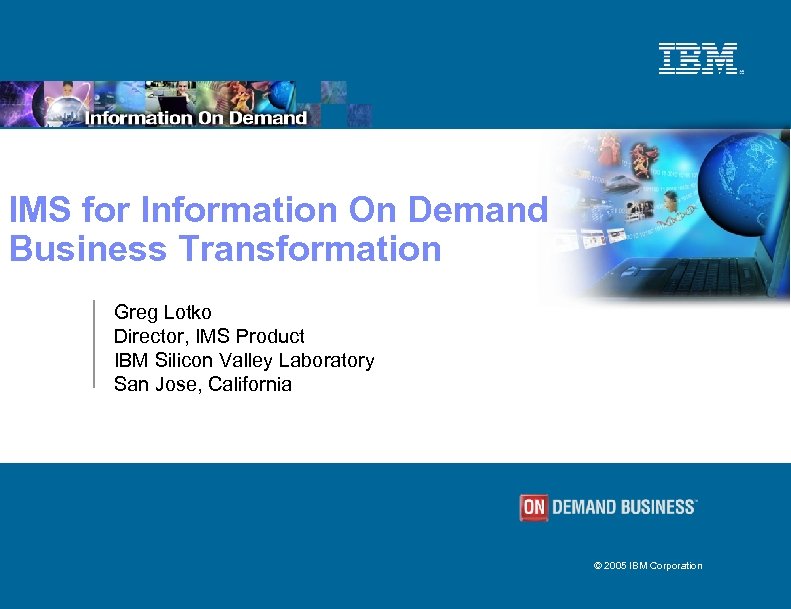 IBM

Information On Demand

IMS for Information On Demand Business Transformation

Greg Lotko
Director, IMS Product
IBM Silicon Valley Laboratory
San Jose, California

ON DEMAND BUSINESS

© 2005 IBM Corporation